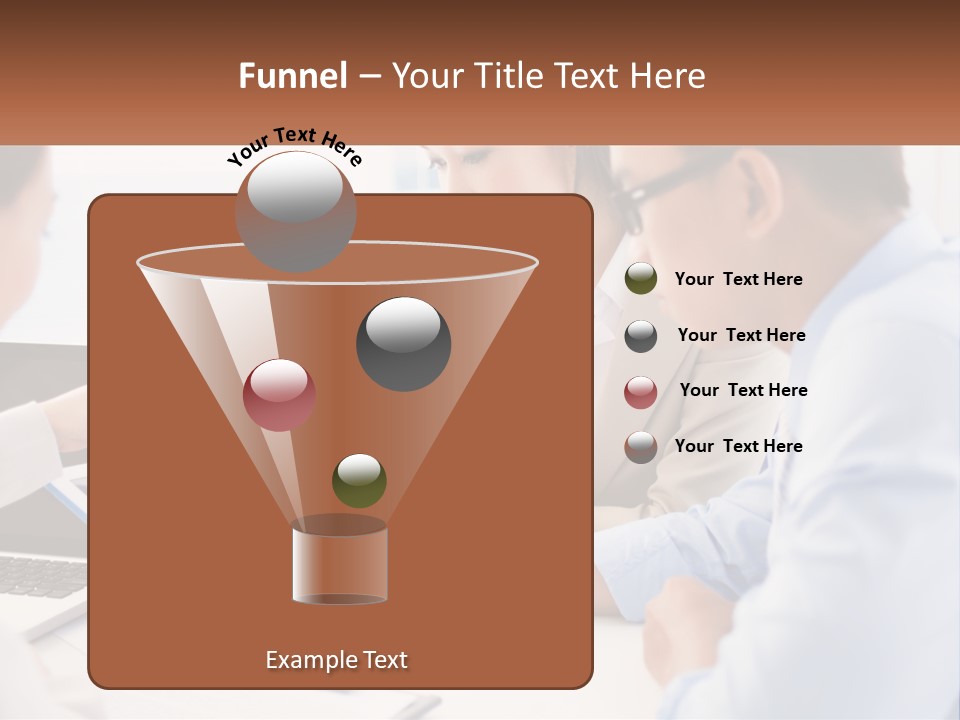 Funnel – Your Title Text Here

Your Text Here

Your Text Here

Your Text Here

Your Text Here

Your Text Here

Example Text